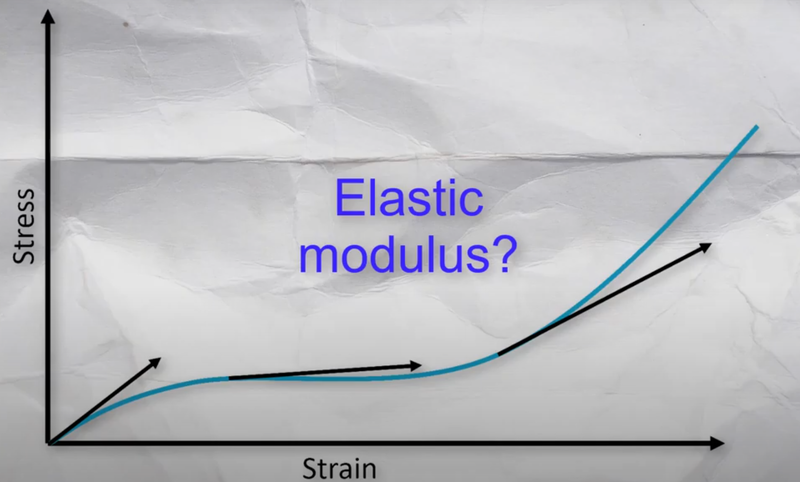 Stress

Elastic modulus?

Strain